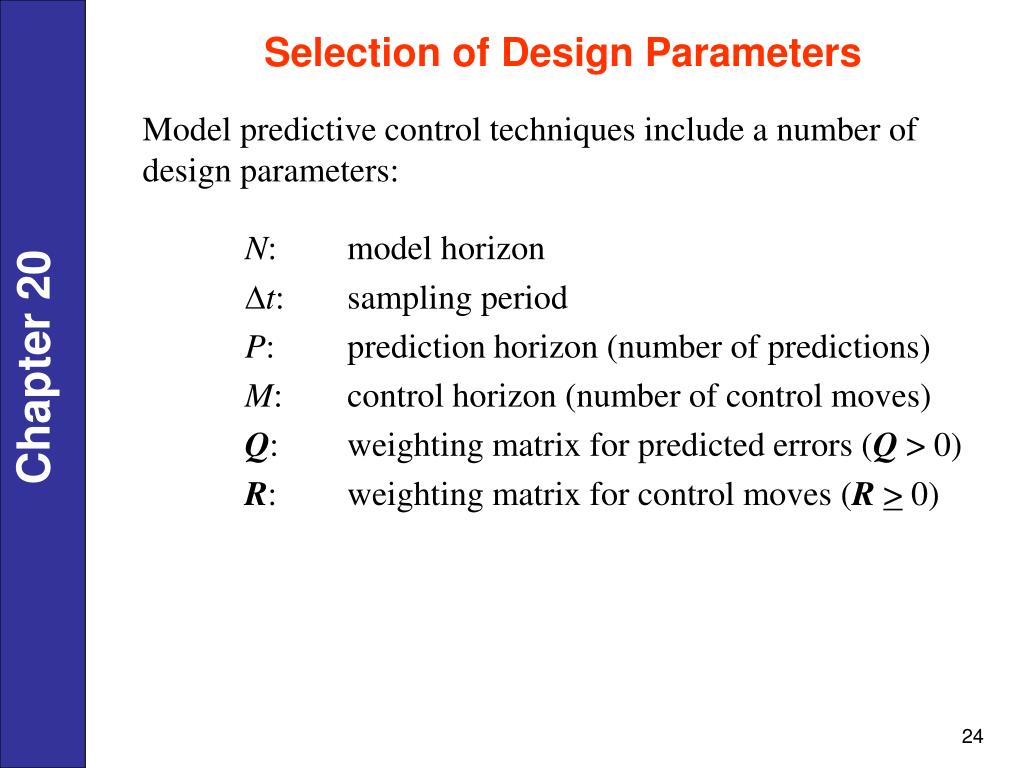 Chapter 20

Selection of Design Parameters

Model predictive control techniques include a number of design parameters:

$N$: model horizon
$\Delta t$: sampling period
$P$: prediction horizon (number of predictions)
$M$: control horizon (number of control moves)
$\boldsymbol{Q}$: weighting matrix for predicted errors ($\boldsymbol{Q} > 0$)
$\boldsymbol{R}$: weighting matrix for control moves ($\boldsymbol{R} \geq 0$)

24